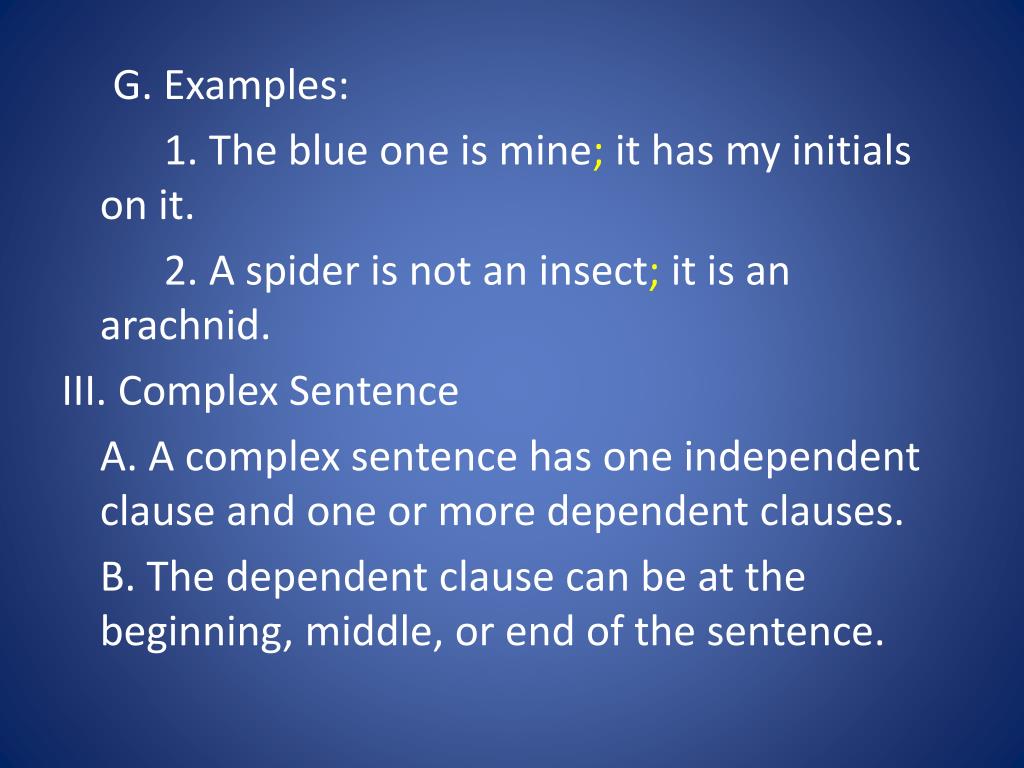 G. Examples:

1. The blue one is mine; it has my initials on it.

2. A spider is not an insect; it is an arachnid.

III. Complex Sentence

A. A complex sentence has one independent clause and one or more dependent clauses.

B. The dependent clause can be at the beginning, middle, or end of the sentence.